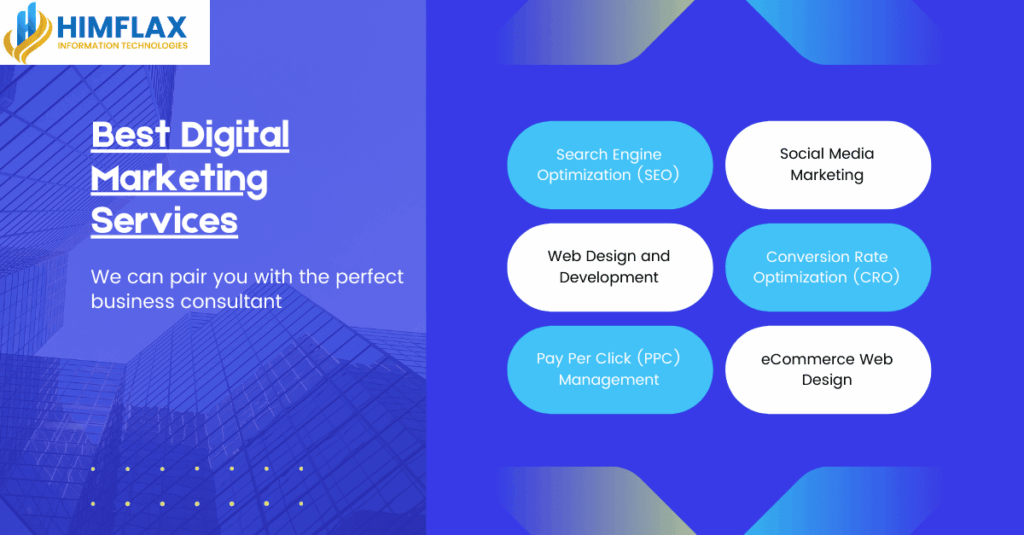 HIMFLAX
INFORMATION TECHNOLOGIES

Best Digital Marketing Services

We can pair you with the perfect business consultant

Search Engine Optimization (SEO)

Social Media Marketing

Web Design and Development

Conversion Rate Optimization (CRO)

Pay Per Click (PPC) Management

eCommerce Web Design